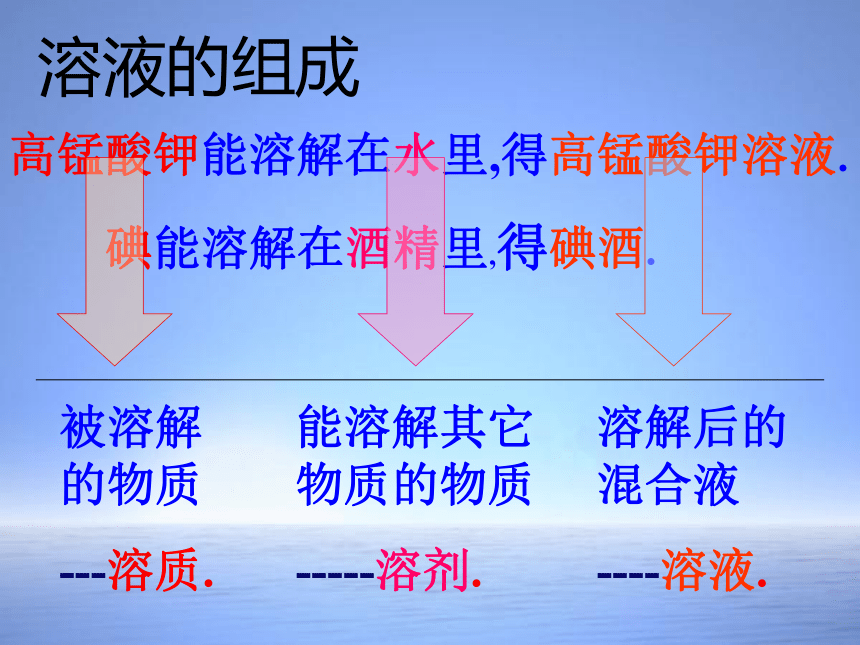 溶液的组成

高锰酸钾能溶解在水里,得高锰酸钾溶液.

碘能溶解在酒精里,得碘酒.

被溶解的物质

---溶质.

能溶解其它物质的物质

-----溶剂.

溶解后的混合液

----溶液.